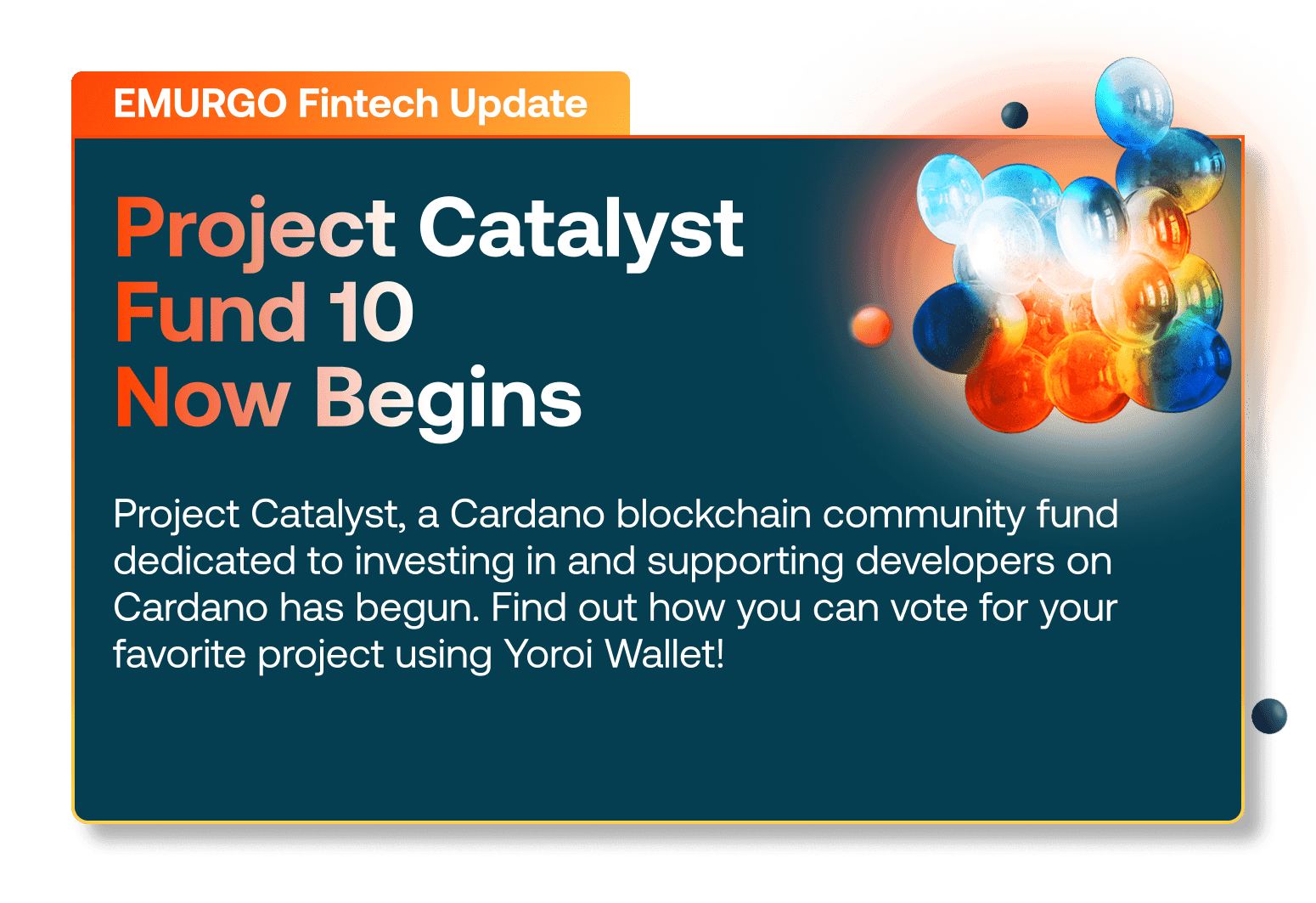 EMURGO Fintech Update

Project Catalyst Fund 10 Now Begins

Project Catalyst, a Cardano blockchain community fund dedicated to investing in and supporting developers on Cardano has begun. Find out how you can vote for your favorite project using Yoroi Wallet!